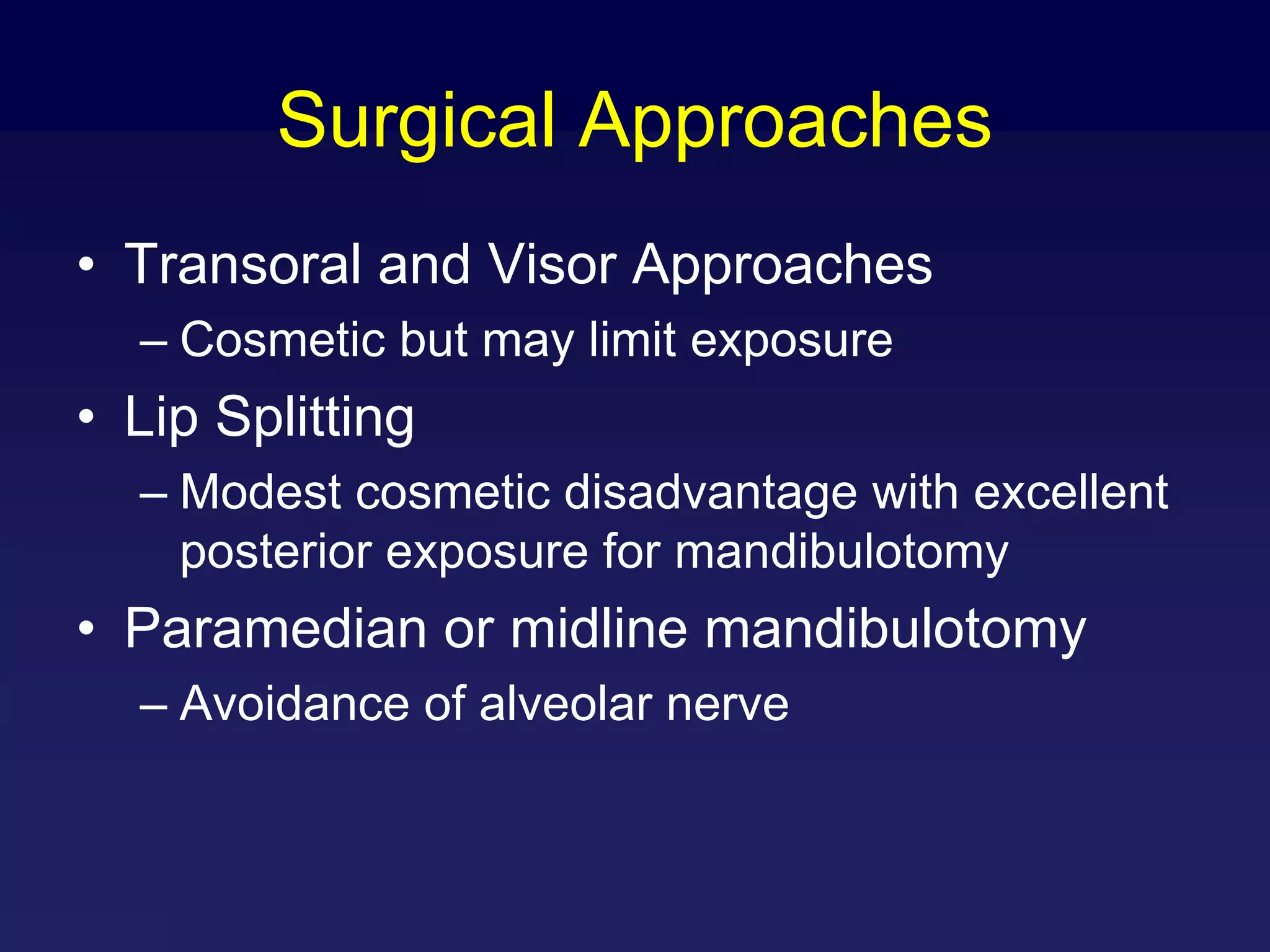 Surgical Approaches

• Transoral and Visor Approaches
– Cosmetic but may limit exposure
• Lip Splitting
– Modest cosmetic disadvantage with excellent posterior exposure for mandibulotomy
• Paramedian or midline mandibulotomy
– Avoidance of alveolar nerve